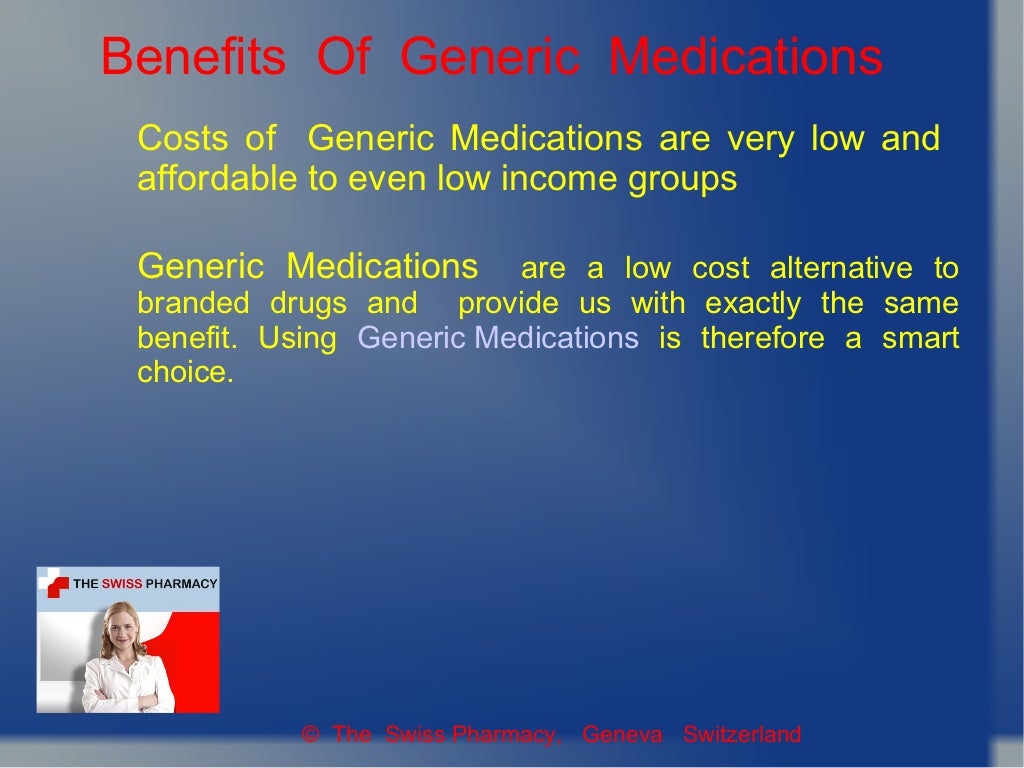 Benefits Of Generic Medications

Costs of Generic Medications are very low and affordable to even low income groups

Generic Medications are a low cost alternative to branded drugs and provide us with exactly the same benefit. Using Generic Medications is therefore a smart choice.

THE SWISS PHARMACY

© The Swiss Pharmacy, Geneva Switzerland